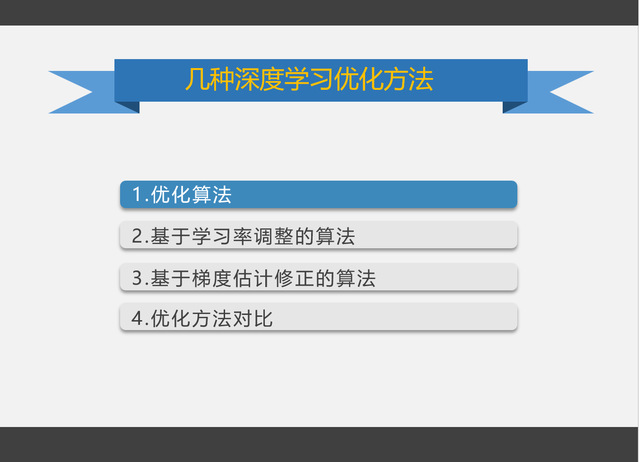 几种深度学习优化方法

1.优化算法

2.基于学习率调整的算法

3.基于梯度估计修正的算法

4.优化方法对比